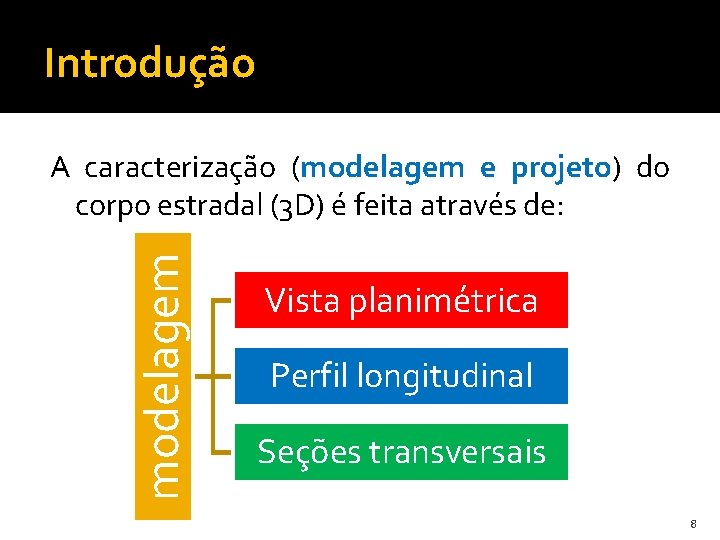 Introdução

A caracterização (modelagem e projeto) do corpo estradal (3D) é feita através de:

modelagem

Vista planimétrica

Perfil longitudinal

Seções transversais

8